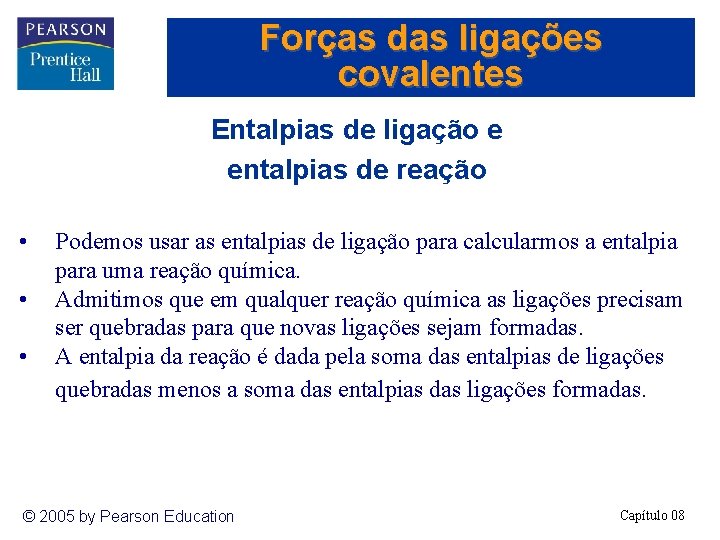 PEARSON
Prentice Hall

Forças das ligações covalentes

Entalpias de ligação e entalpias de reação

• Podemos usar as entalpias de ligação para calcularmos a entalpia para uma reação química.
• Admitimos que em qualquer reação química as ligações precisam ser quebradas para que novas ligações sejam formadas.
• A entalpia da reação é dada pela soma das entalpias de ligações quebradas menos a soma das entalpias das ligações formadas.

© 2005 by Pearson Education

Capítulo 08